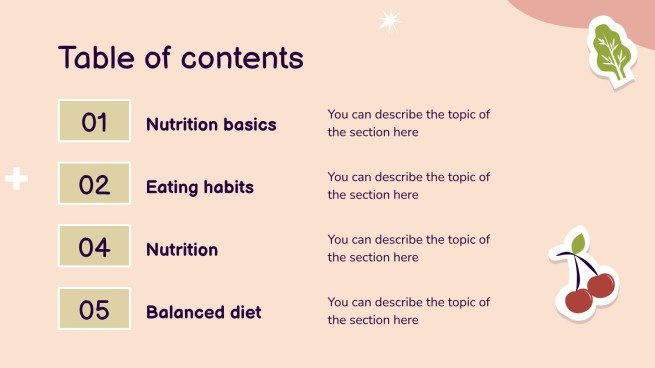 Table of contents

01
Nutrition basics
You can describe the topic of the section here

02
Eating habits
You can describe the topic of the section here

04
Nutrition
You can describe the topic of the section here

05
Balanced diet
You can describe the topic of the section here